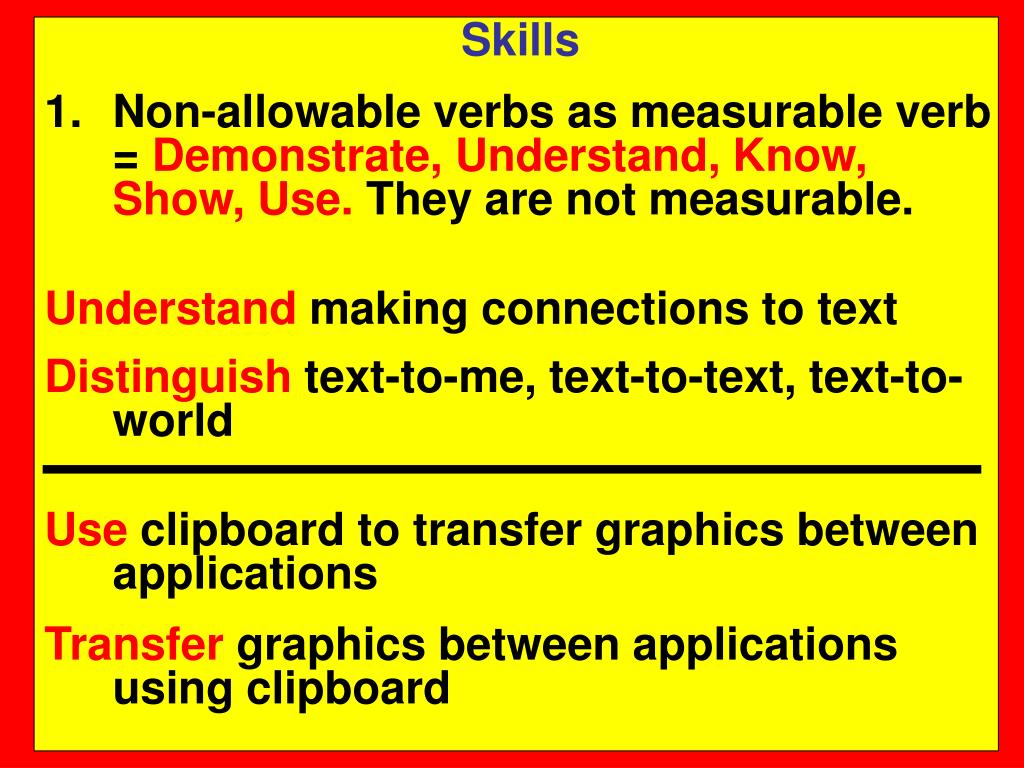 Skills

1. Non-allowable verbs as measurable verb = Demonstrate, Understand, Know, Show, Use. They are not measurable.

Understand making connections to text

Distinguish text-to-me, text-to-text, text-to-world

Use clipboard to transfer graphics between applications

Transfer graphics between applications using clipboard